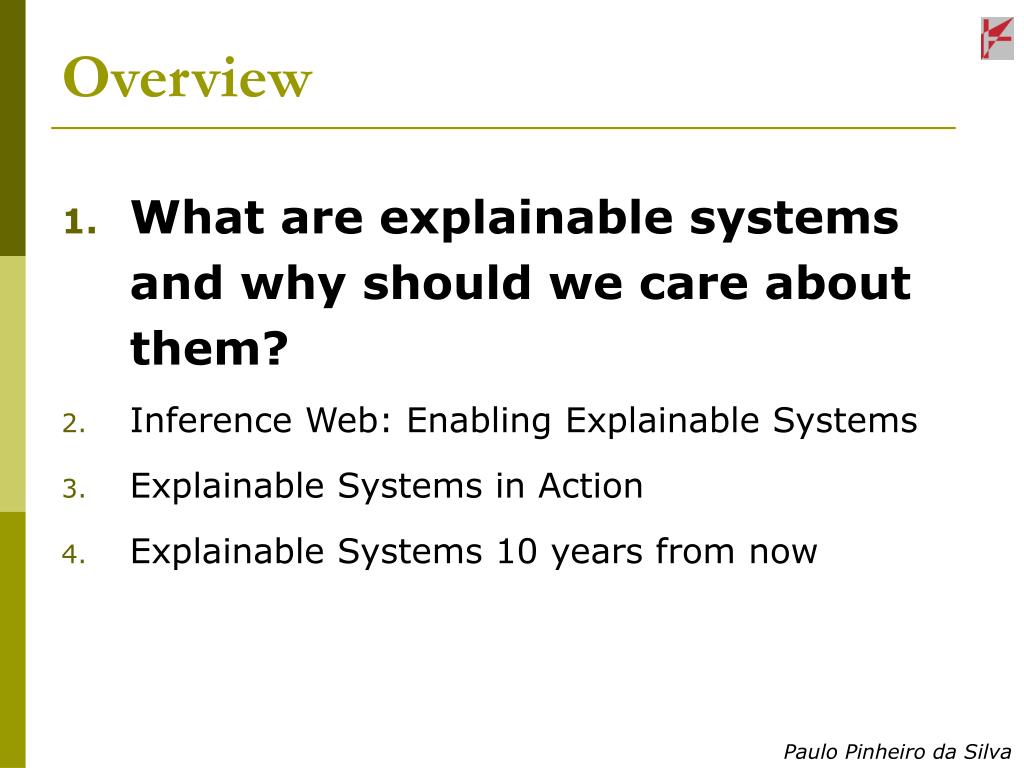 Overview

1. What are explainable systems and why should we care about them?
2. Inference Web: Enabling Explainable Systems
3. Explainable Systems in Action
4. Explainable Systems 10 years from now

Paulo Pinheiro da Silva